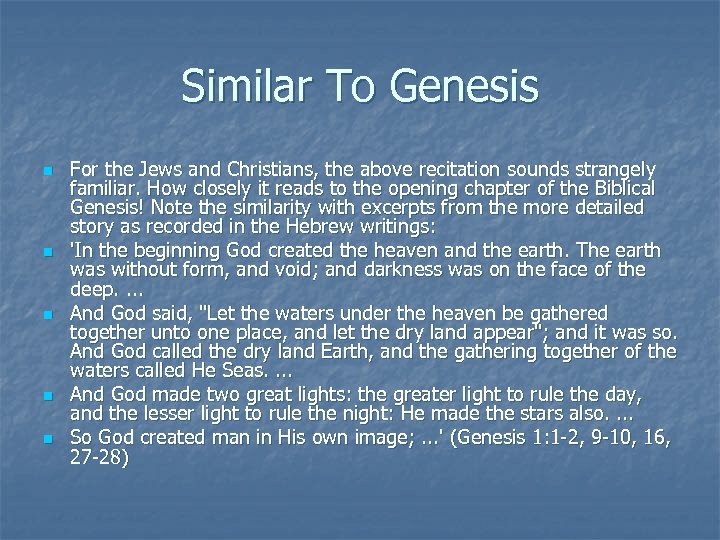 Similar To Genesis

For the Jews and Christians, the above recitation sounds strangely familiar. How closely it reads to the opening chapter of the Biblical Genesis! Note the similarity with excerpts from the more detailed story as recorded in the Hebrew writings:

'In the beginning God created the heaven and the earth. The earth was without form, and void; and darkness was on the face of the deep. ...

And God said, "Let the waters under the heaven be gathered together unto one place, and let the dry land appear"; and it was so. And God called the dry land Earth, and the gathering together of the waters called He Seas. ...

And God made two great lights: the greater light to rule the day, and the lesser light to rule the night: He made the stars also. ...

So God created man in His own image; ...' (Genesis 1:1-2, 9-10, 16, 27-28)